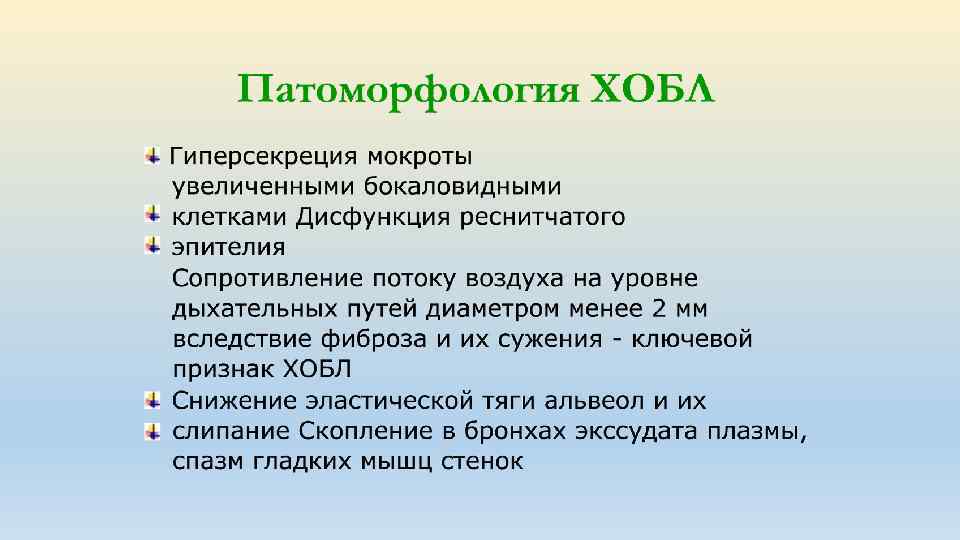 Патоморфология ХОБЛ

Гиперсекреция мокроты увеличенными бокаловидными

клетками Дисфункция реснитчатого

эпителия Сопротивление потоку воздуха на уровне дыхательных путей диаметром менее 2 мм вследствие фиброза и их сужения - ключевой признак ХОБЛ

Снижение эластической тяги альвеол и их

слипание Скопление в бронхах экссудата плазмы, спазм гладких мышц стенок